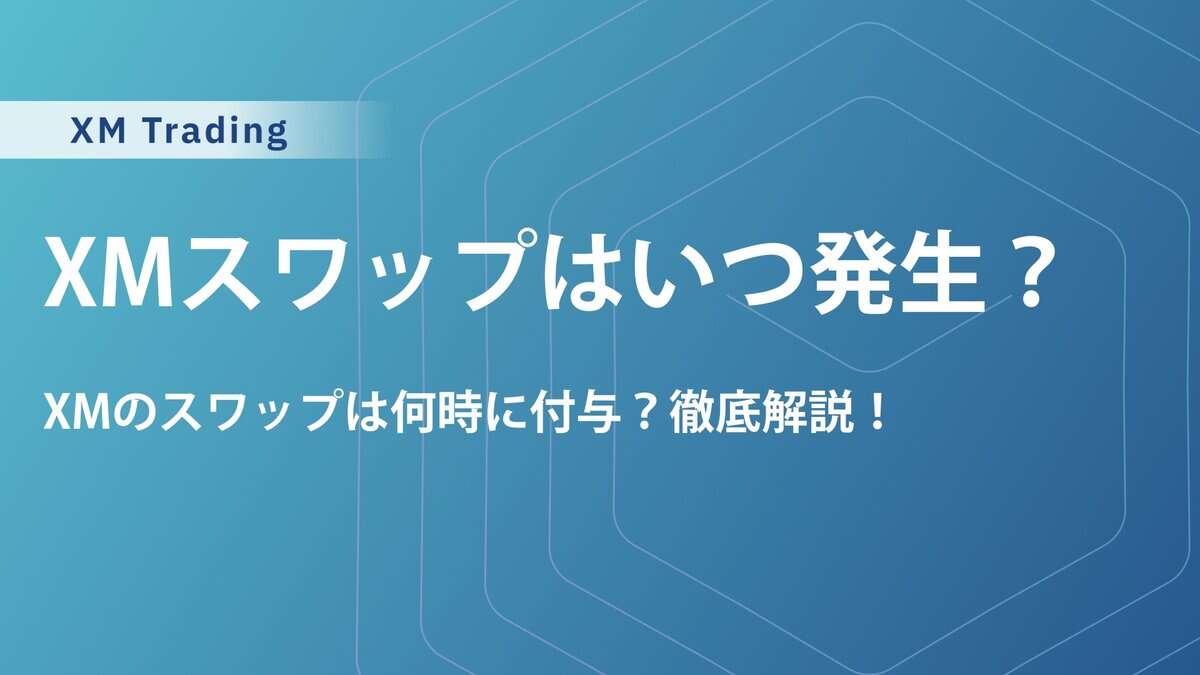 XM Trading

XMスワップはいつ発生？

XMのスワップは何時に付与？徹底解説！